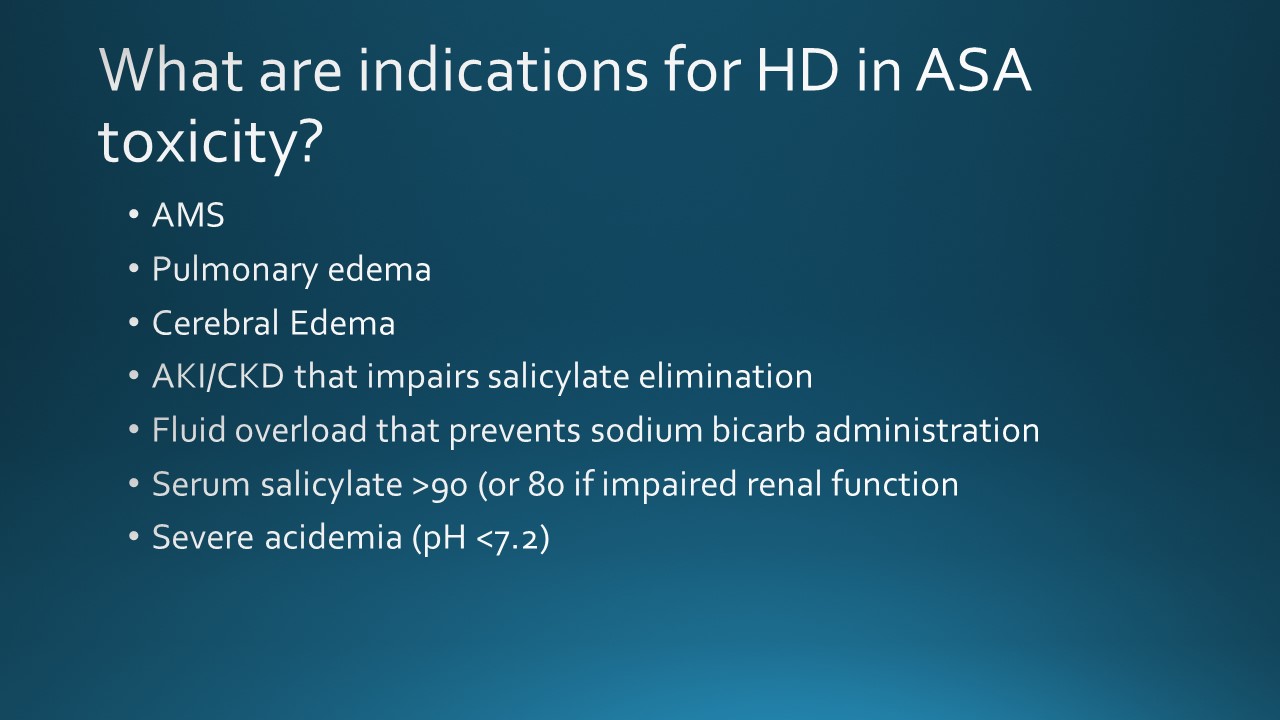 What are indications for HD in ASA toxicity?

• AMS
• Pulmonary edema
• Cerebral Edema
• AKI/CKD that impairs salicylate elimination
• Fluid overload that prevents sodium bicarb administration
• Serum salicylate >90 (or 80 if impaired renal function
• Severe acidemia (pH <7.2)